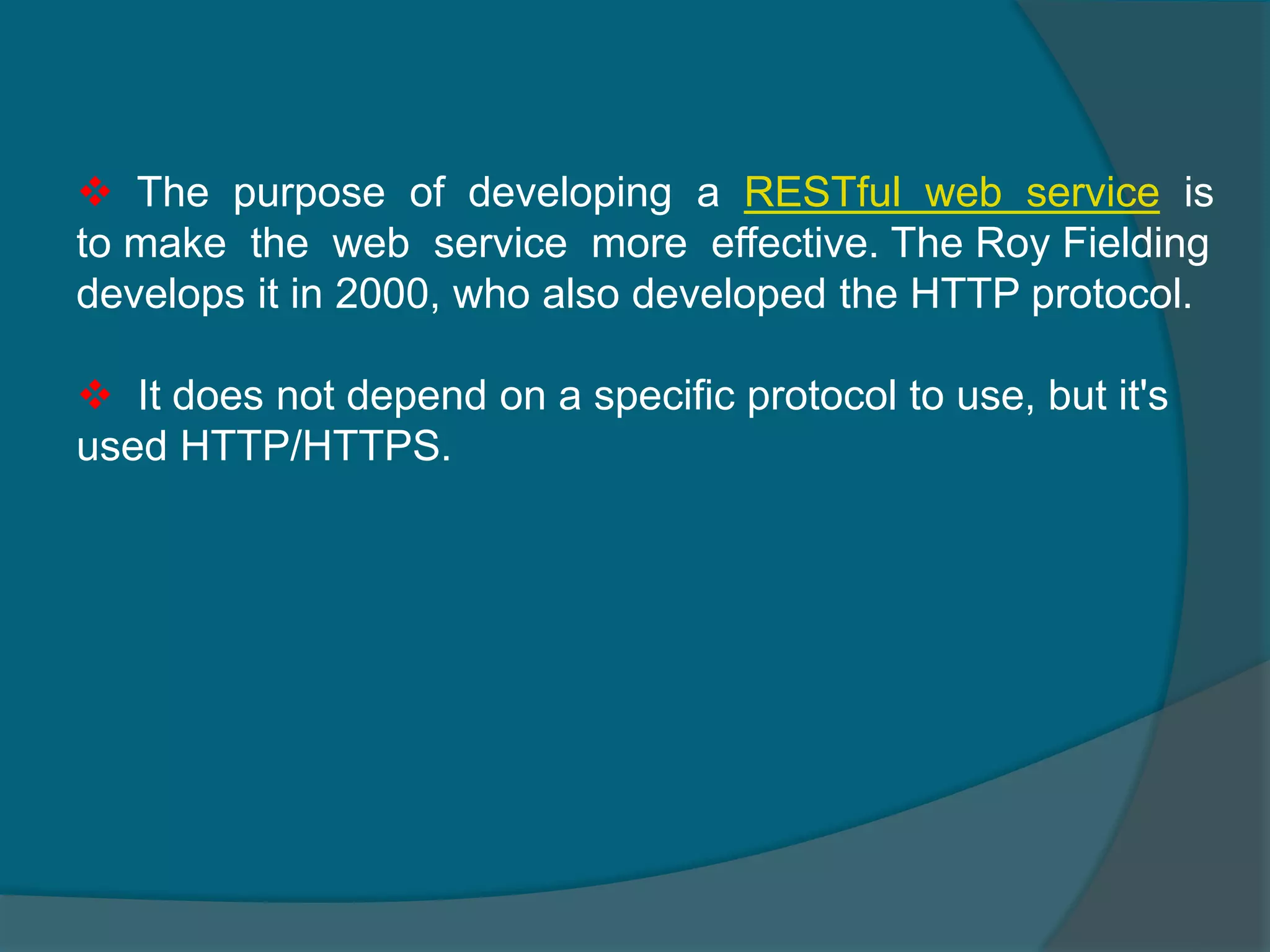 ❖ The purpose of developing a RESTful web service is to make the web service more effective. The Roy Fielding develops it in 2000, who also developed the HTTP protocol.

❖ It does not depend on a specific protocol to use, but it's used HTTP/HTTPS.